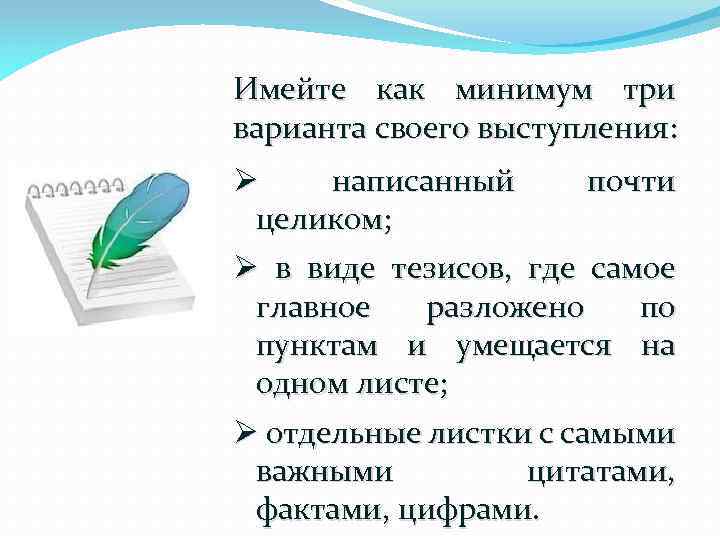 Имейте как минимум три варианта своего выступления:

➢ написанный почти целиком;

➢ в виде тезисов, где самое главное разложено по пунктам и умещается на одном листе;

➢ отдельные листки с самыми важными цитатами, фактами, цифрами.